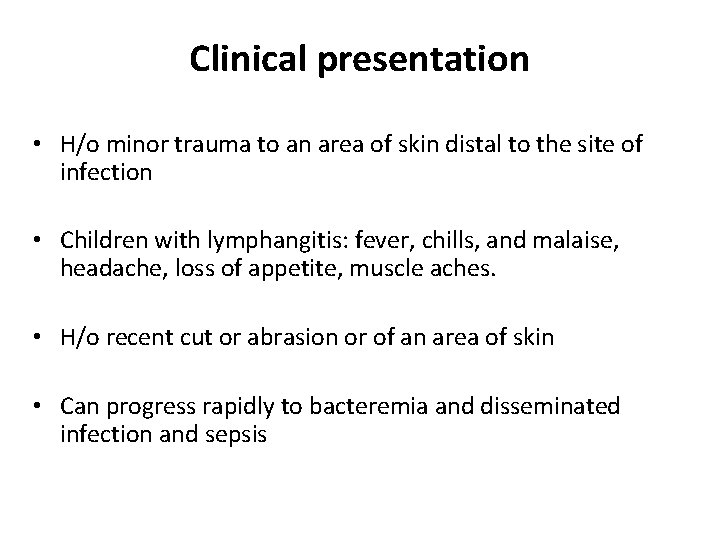 Clinical presentation

• H/o minor trauma to an area of skin distal to the site of infection

• Children with lymphangitis: fever, chills, and malaise, headache, loss of appetite, muscle aches.

• H/o recent cut or abrasion or of an area of skin

• Can progress rapidly to bacteremia and disseminated infection and sepsis